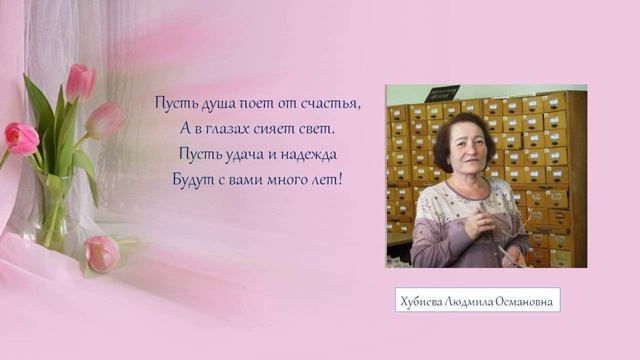 Пусть душа поет от счастья,
А в глазах сияет свет.
Пусть удача и надежда
Будут с вами много лет!

Хубиева Людмила Османовна